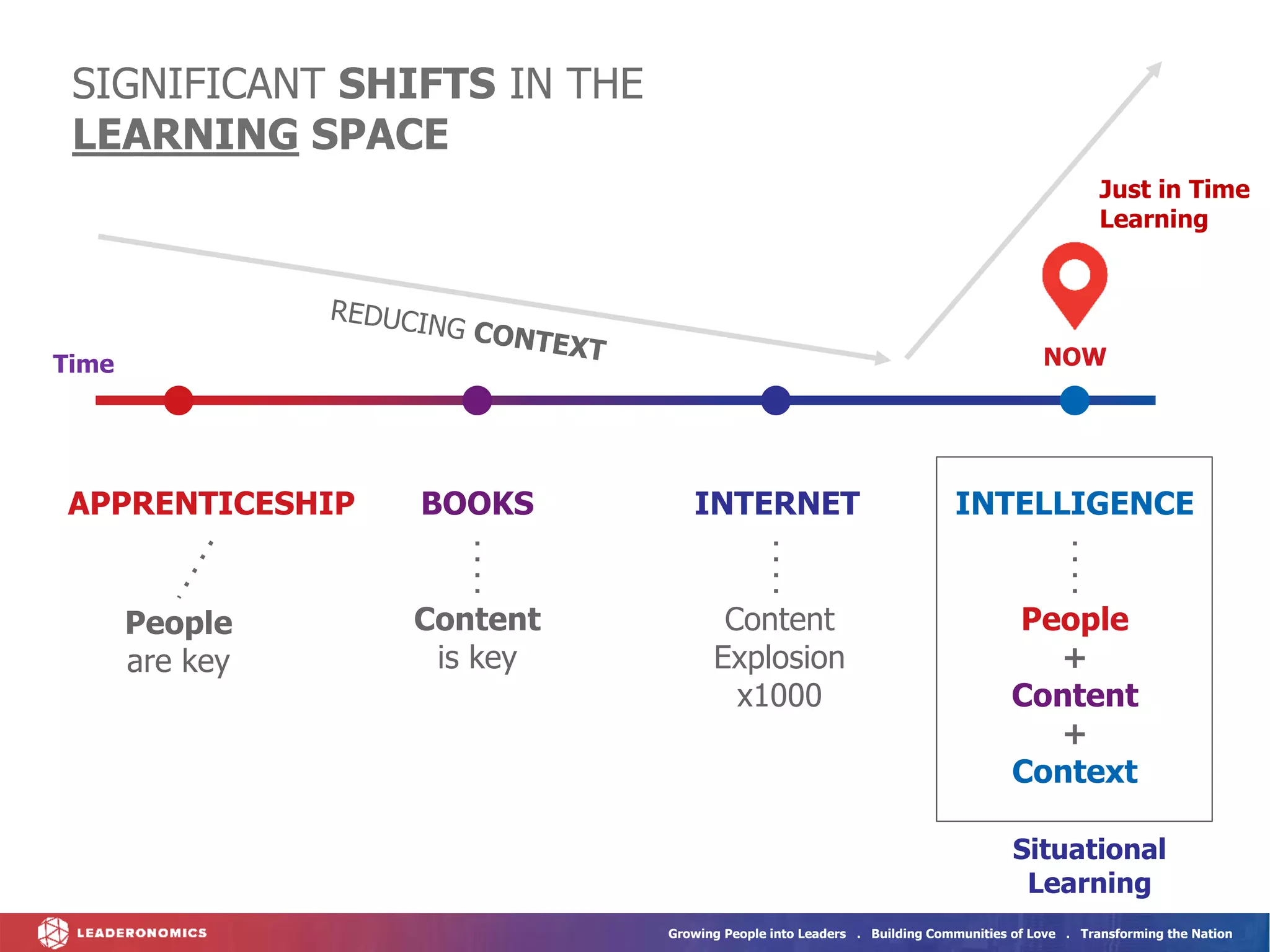 SIGNIFICANT SHIFTS IN THE LEARNING SPACE

Just in Time Learning

REDUCING CONTEXT

Time

NOW

APPRENTICESHIP

People are key

BOOKS

Content is key

INTERNET

Content Explosion x1000

INTELLIGENCE

People + Content + Context

Situational Learning

LEADERONOMICS

Growing People into Leaders . Building Communities of Love . Transforming the Nation